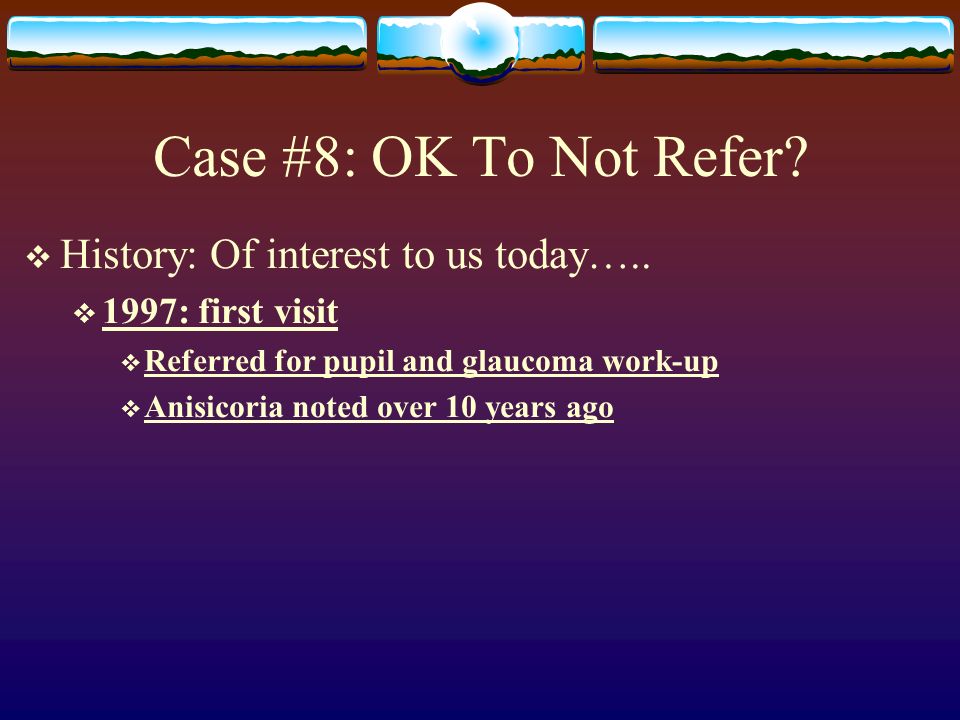 Case #8: OK To Not Refer?

❖ History: Of interest to us today…..

❖ 1997: first visit

❖ Referred for pupil and glaucoma work-up

❖ Anisicoria noted over 10 years ago